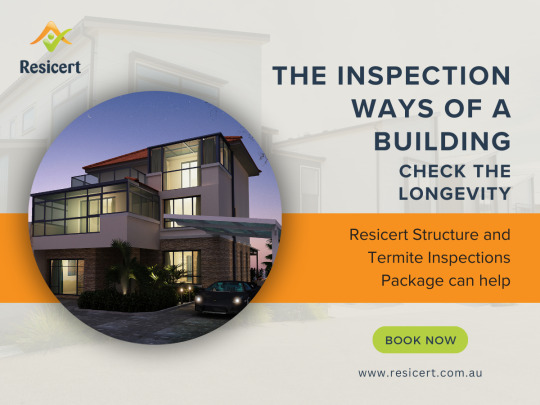 Resicert

THE INSPECTION WAYS OF A BUILDING

CHECK THE LONGEVITY

Resicert Structure and Termite Inspections Package can help

BOOK NOW

www.resicert.com.au